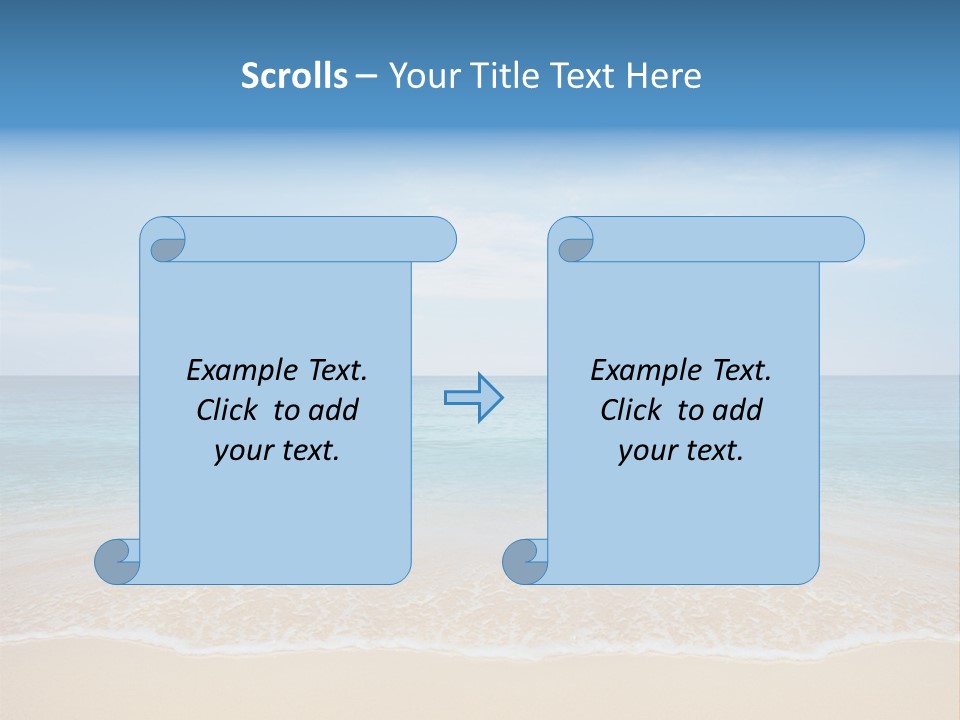 Scrolls – Your Title Text Here

Example Text. Click to add your text.

Example Text. Click to add your text.